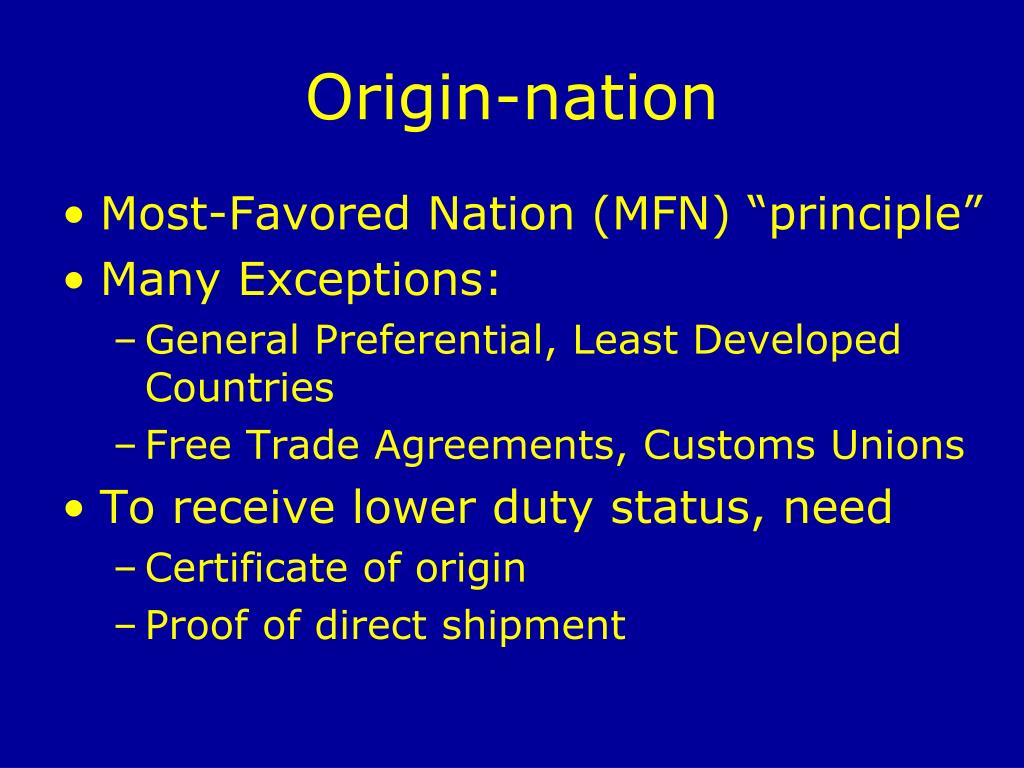 Origin-nation

• Most-Favored Nation (MFN) “principle”
• Many Exceptions:
– General Preferential, Least Developed Countries
– Free Trade Agreements, Customs Unions
• To receive lower duty status, need
– Certificate of origin
– Proof of direct shipment